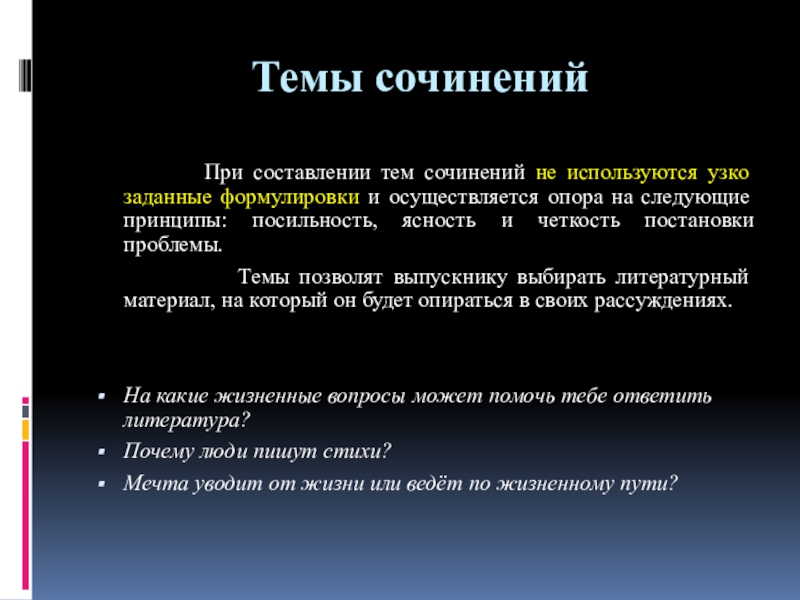 Темы сочинений

При составлении тем сочинений не используются узко заданные формулировки и осуществляется опора на следующие принципы: посильность, ясность и четкость постановки проблемы.

Темы позволят выпускнику выбирать литературный материал, на который он будет опираться в своих рассуждениях.

- На какие жизненные вопросы может помочь тебе ответить литература?
- Почему люди пишут стихи?
- Мечта уводит от жизни или ведёт по жизненному пути?